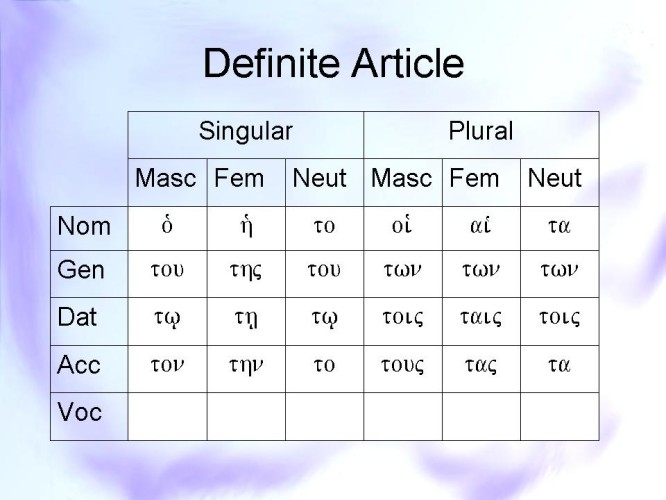 Definite Article

| | Singular | | | Plural | | |
|---|---|---|---|---|---|---|
| | Masc | Fem | Neut | Masc | Fem | Neut |
| Nom | ὁ | ἡ | το | οἱ | αἱ | τα |
| Gen | του | της | του | των | των | των |
| Dat | τῳ | τῃ | τῳ | τοις | ταις | τοις |
| Acc | τον | την | το | τους | τας | τα |
| Voc | | | | | | |